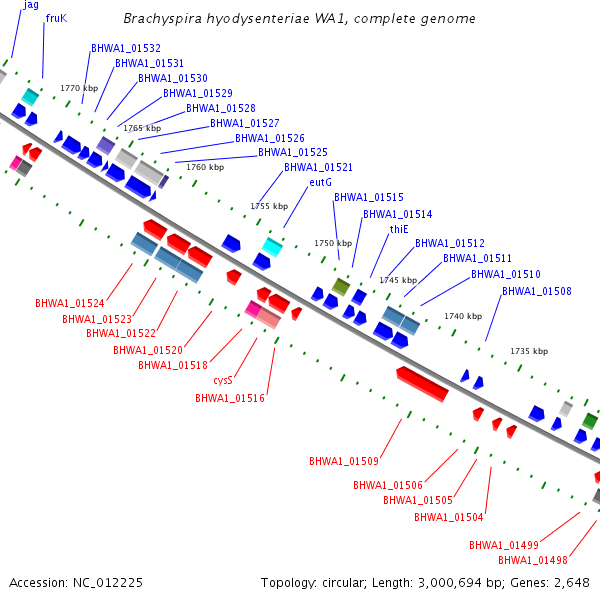 Brachyspira hyodysenteriae WA1, complete genome

jag
fruK
BHWA1_01532
BHWA1_01531
BHWA1_01530
BHWA1_01529
BHWA1_01528
BHWA1_01527
BHWA1_01526
BHWA1_01525
BHWA1_01521
eutG
BHWA1_01515
BHWA1_01514
thiE
BHWA1_01512
BHWA1_01511
BHWA1_01510
BHWA1_01508

1770 kbp
1765 kbp
1760 kbp
1755 kbp
1750 kbp
1745 kbp
1740 kbp
1735 kbp

BHWA1_01524
BHWA1_01523
BHWA1_01522
BHWA1_01520
BHWA1_01518
cysS
BHWA1_01516
BHWA1_01509
BHWA1_01506
BHWA1_01505
BHWA1_01504
BHWA1_01499
BHWA1_01498

Accession: NC_012225

Topology: circular; Length: 3,000,694 bp; Genes: 2,648